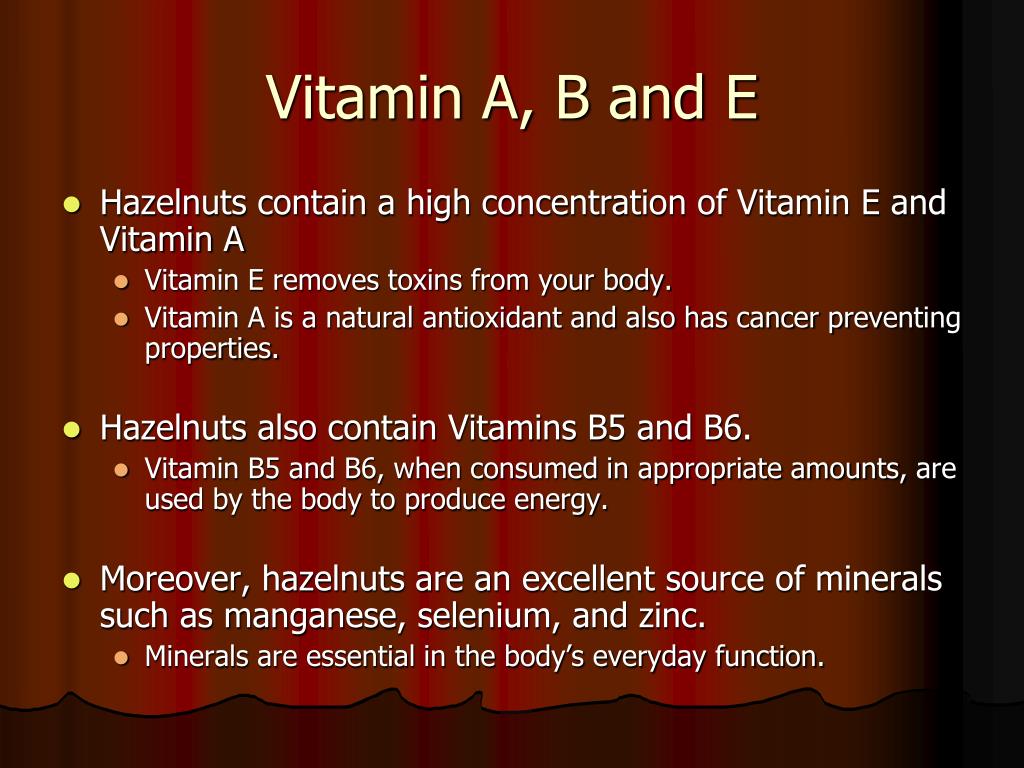 Vitamin A, B and E

- Hazelnuts contain a high concentration of Vitamin E and Vitamin A
  - Vitamin E removes toxins from your body.
  - Vitamin A is a natural antioxidant and also has cancer preventing properties.

- Hazelnuts also contain Vitamins B5 and B6.
  - Vitamin B5 and B6, when consumed in appropriate amounts, are used by the body to produce energy.

- Moreover, hazelnuts are an excellent source of minerals such as manganese, selenium, and zinc.
  - Minerals are essential in the body's everyday function.